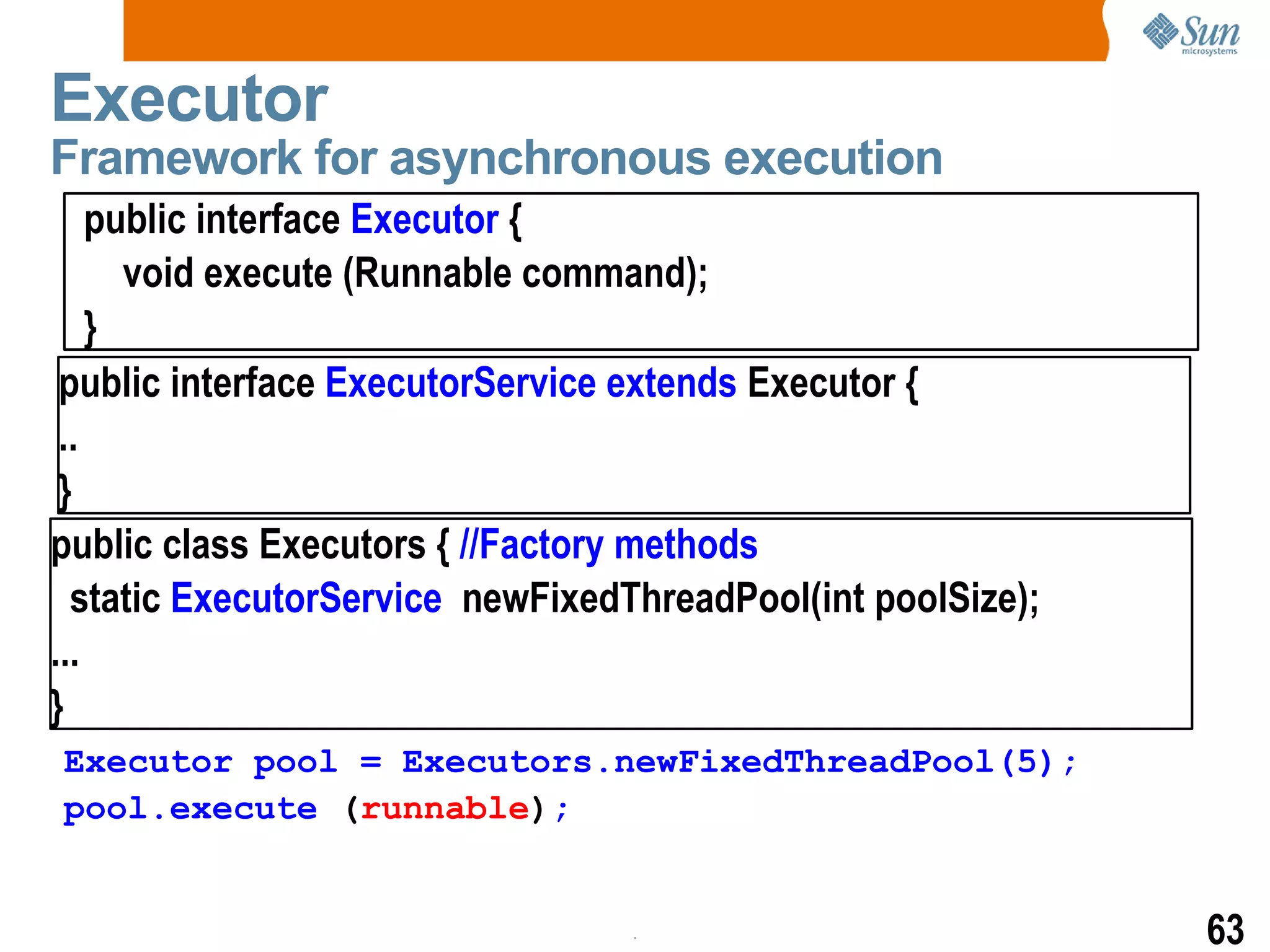 Sun microsystems

Executor
Framework for asynchronous execution

public interface Executor {
void execute (Runnable command);
}

public interface ExecutorService extends Executor {
..
}

public class Executors { //Factory methods
static ExecutorService newFixedThreadPool(int poolSize);
...
}

Executor pool = Executors.newFixedThreadPool(5);
pool.execute (runnable);

63